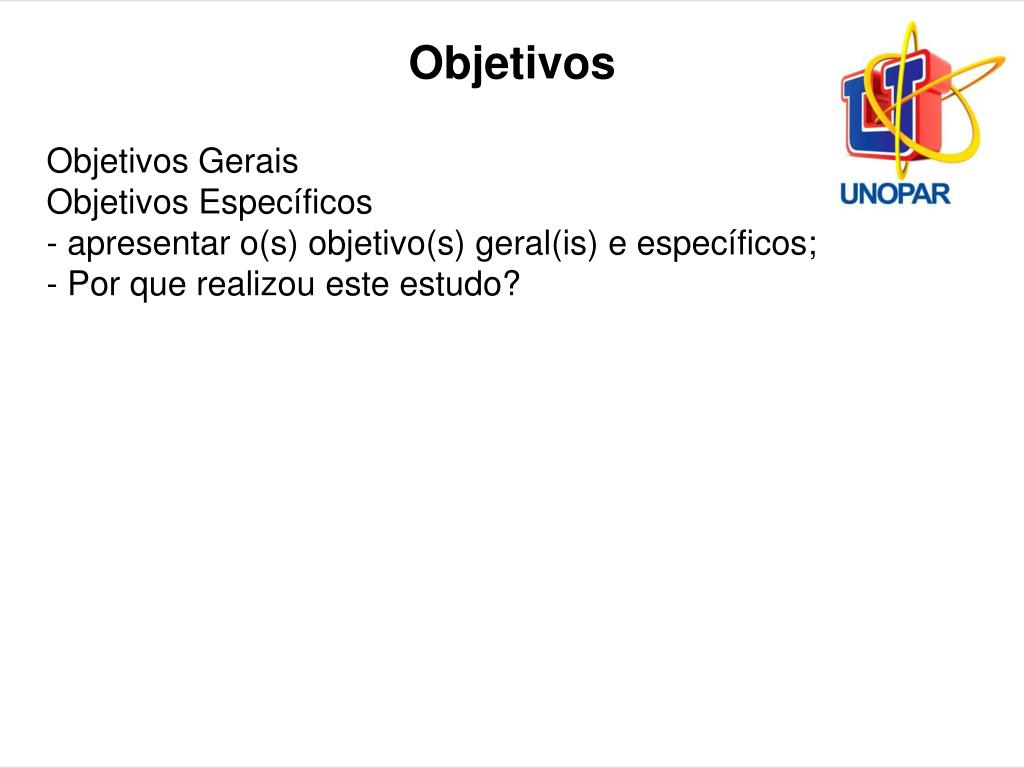 Objetivos

UNOPAR

Objetivos Gerais
Objetivos Específicos
- apresentar o(s) objetivo(s) geral(is) e específicos;
- Por que realizou este estudo?